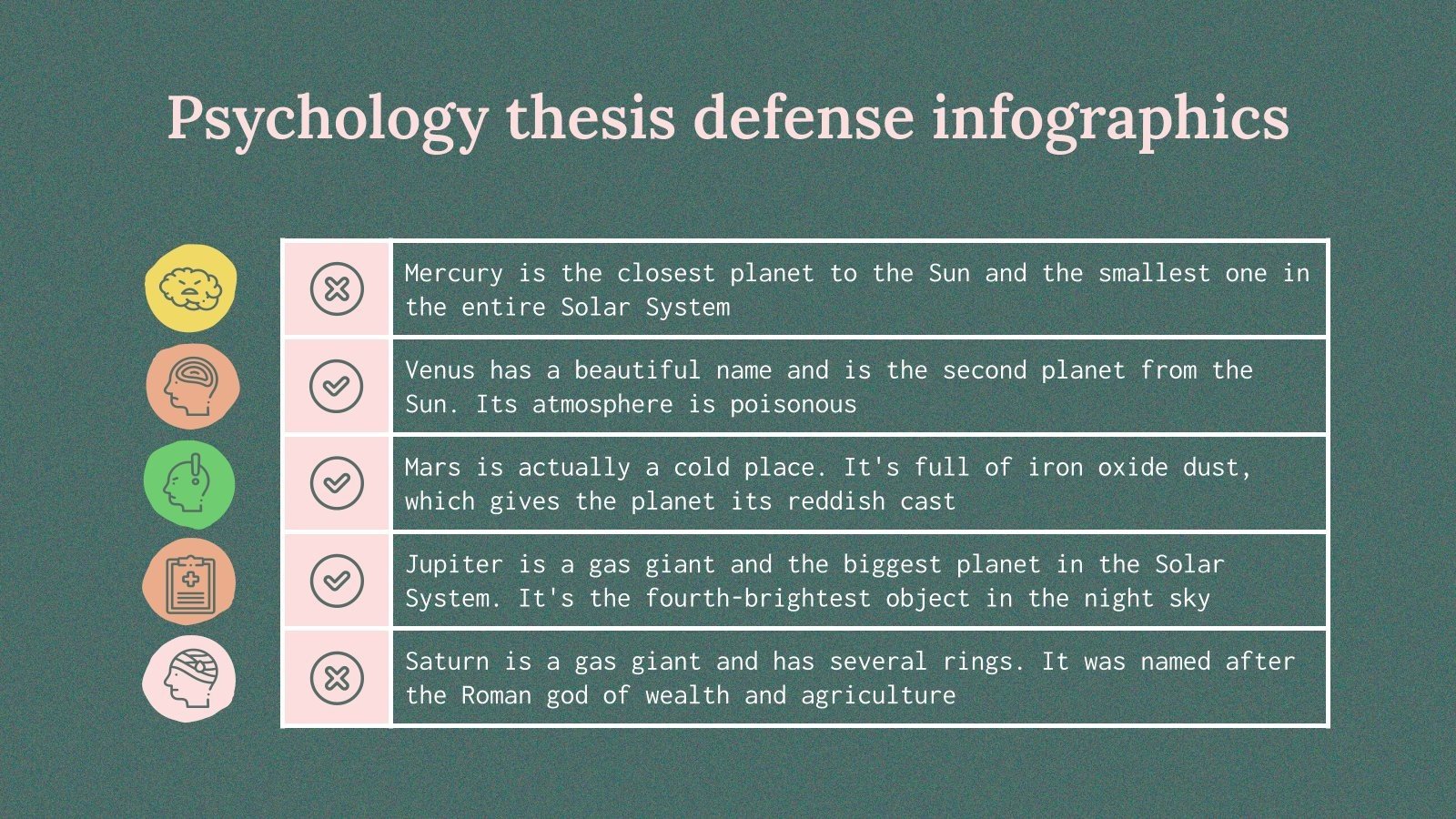 Psychology thesis defense infographics

Mercury is the closest planet to the Sun and the smallest one in the entire Solar System

Venus has a beautiful name and is the second planet from the Sun. Its atmosphere is poisonous

Mars is actually a cold place. It's full of iron oxide dust, which gives the planet its reddish cast

Jupiter is a gas giant and the biggest planet in the Solar System. It's the fourth-brightest object in the night sky

Saturn is a gas giant and has several rings. It was named after the Roman god of wealth and agriculture